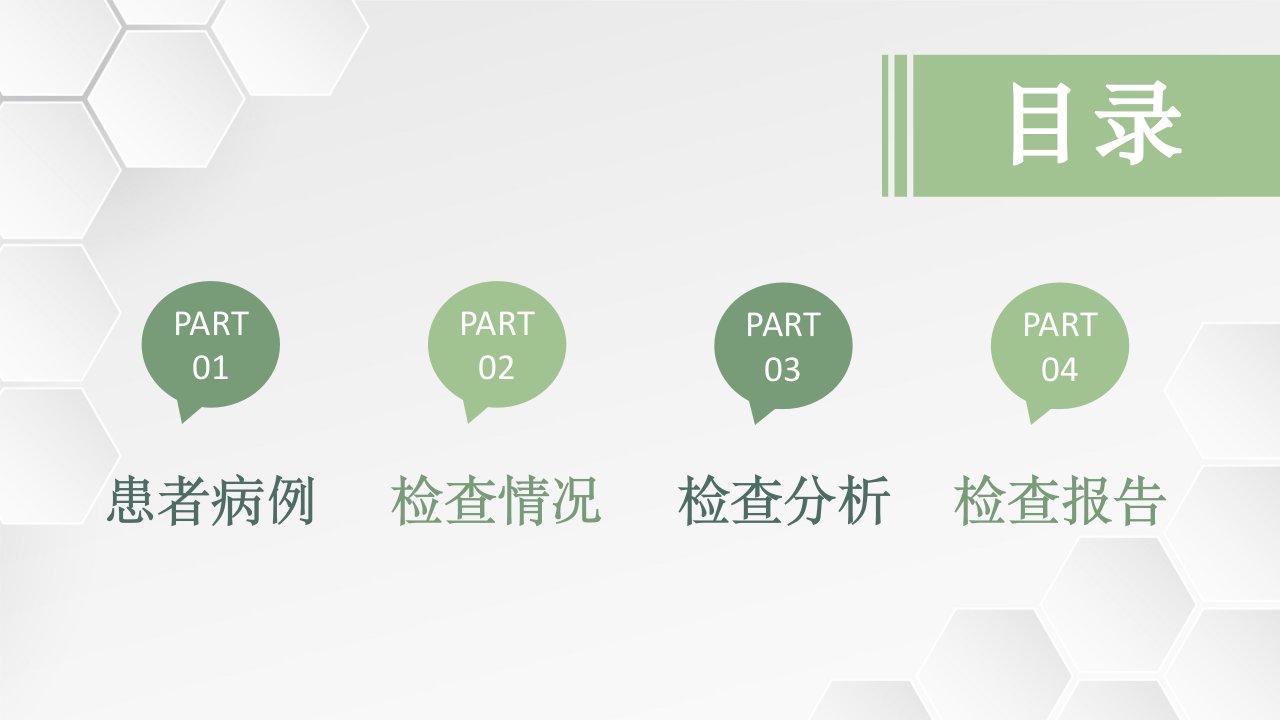 目录

PART 01

患者病例

PART 02

检查情况

PART 03

检查分析

PART 04

检查报告